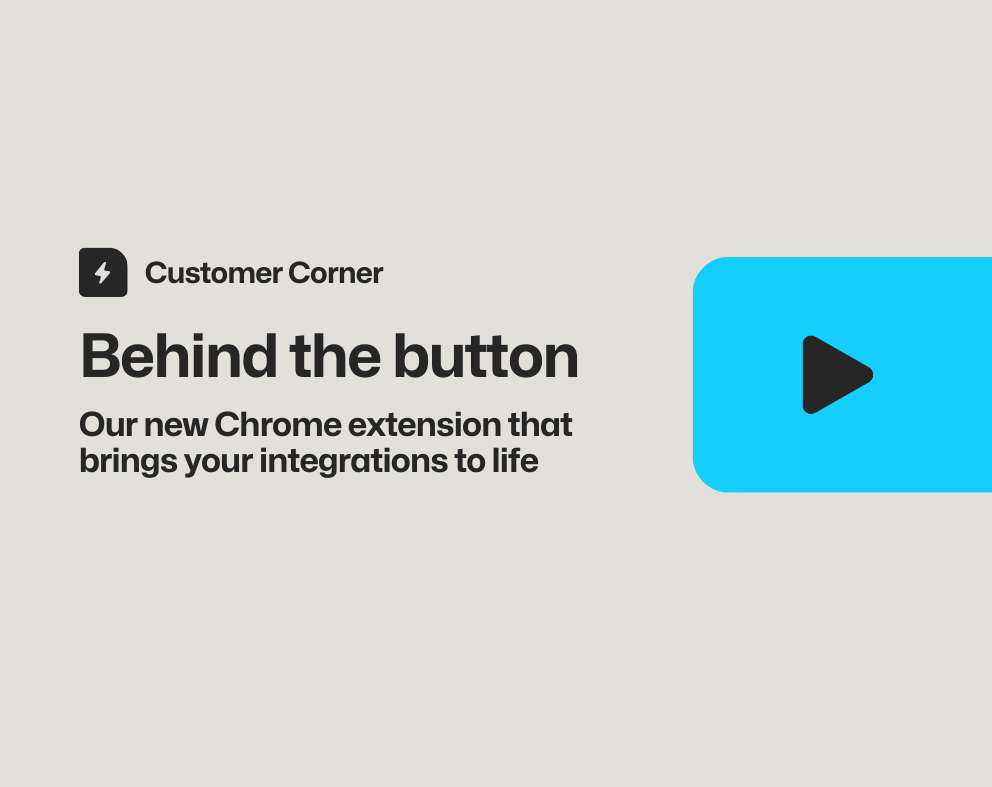 Customer Corner

Behind the button

Our new Chrome extension that brings your integrations to life